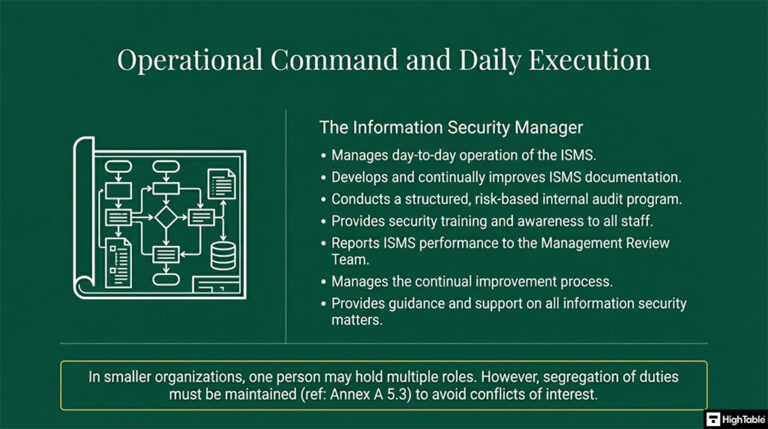 Operational Command and Daily Execution

The Information Security Manager

• Manages day-to-day operation of the ISMS.
• Develops and continually improves ISMS documentation.
• Conducts a structured, risk-based internal audit program.
• Provides security training and awareness to all staff.
• Reports ISMS performance to the Management Review Team.
• Manages the continual improvement process.
• Provides guidance and support on all information security matters.

In smaller organizations, one person may hold multiple roles. However, segregation of duties must be maintained (ref: Annex A 5.3) to avoid conflicts of interest.

HighTable